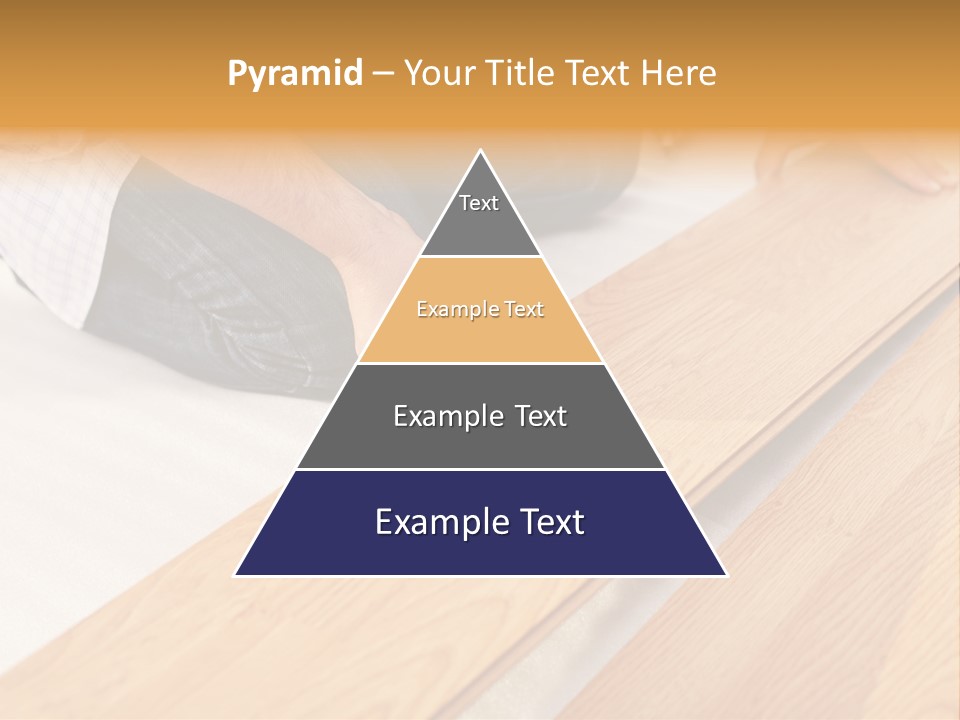 Pyramid – Your Title Text Here

Text

Example Text

Example Text

Example Text